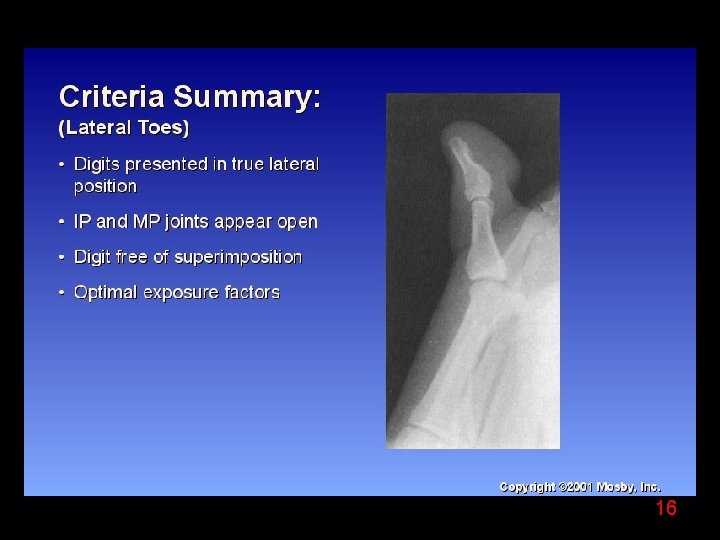 Criteria Summary:
(Lateral Toes)

• Digits presented in true lateral position

• IP and MP joints appear open

• Digit free of superimposition

• Optimal exposure factors

Copyright ©2001 Mosby, Inc.

16